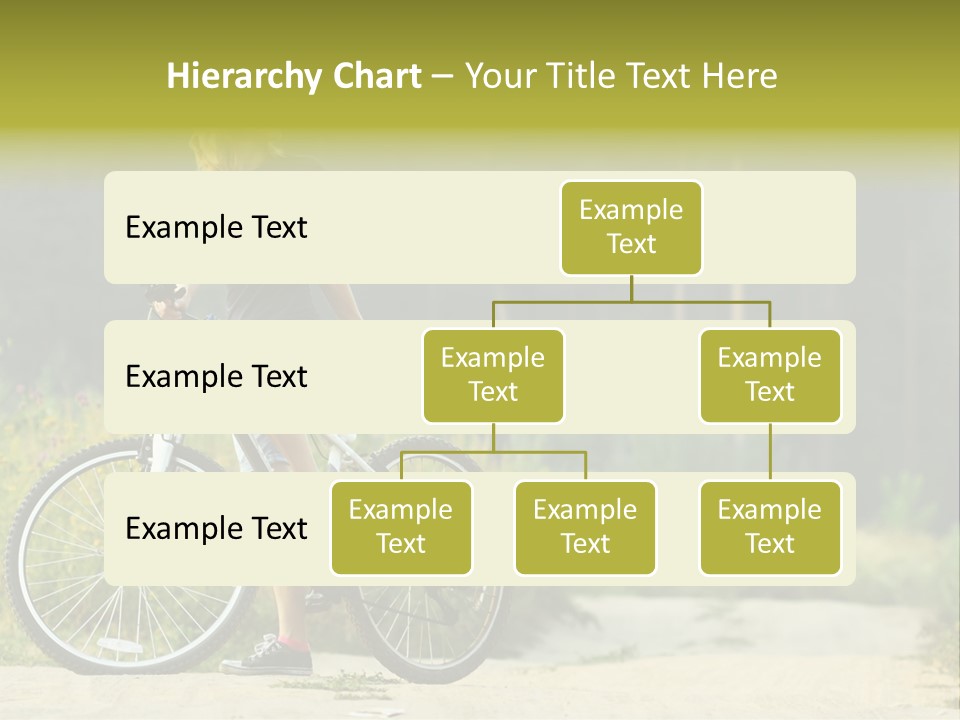 Hierarchy Chart – Your Title Text Here

Example Text

Example Text

Example Text

Example Text

Example Text

Example Text

Example Text

Example Text

Example Text